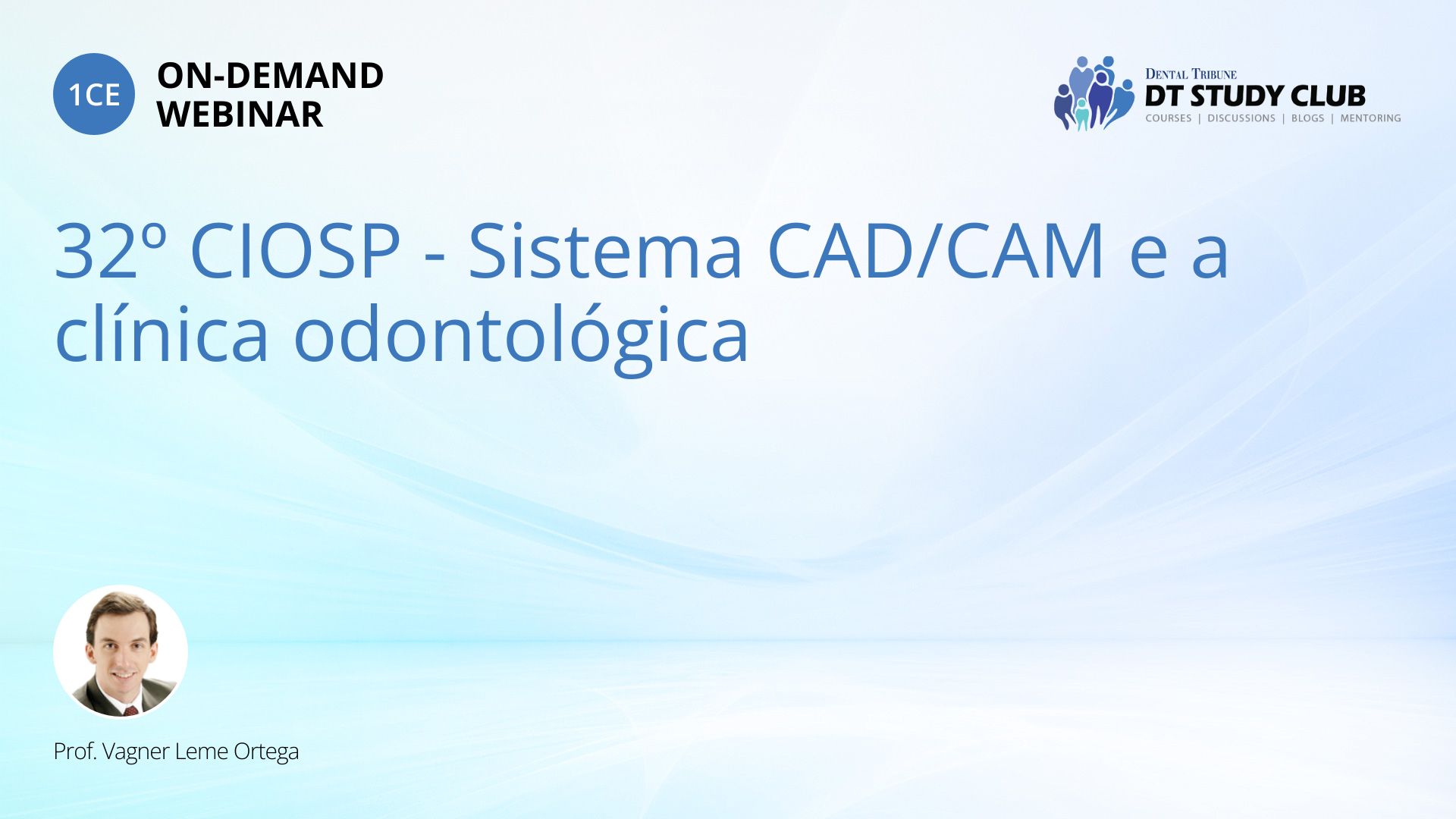 1CE ON-DEMAND WEBINAR

DENTAL TRIBUNE
DT STUDY CLUB
COURSES | DISCUSSIONS | BLOGS | MENTORING

32º CIOSP - Sistema CAD/CAM e a clínica odontológica

Prof. Vagner Leme Ortega